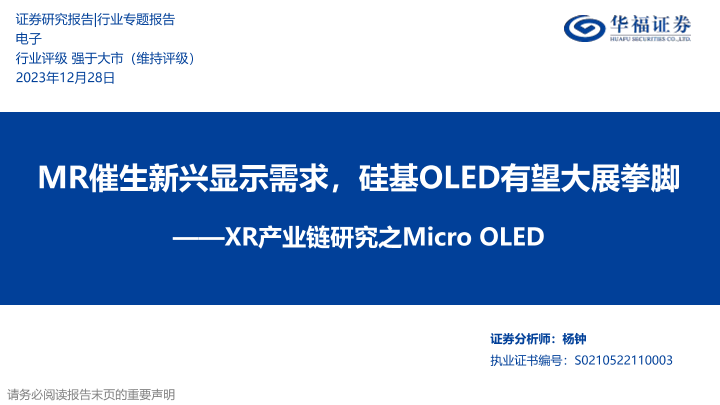 证券研究报告|行业专题报告
电子
行业评级 强于大市（维持评级）
2023年12月28日

华福证券
HUAFU SECURITIES CO.,LTD.

MR催生新兴显示需求，硅基OLED有望大展拳脚
——XR产业链研究之Micro OLED

证券分析师：杨钟
执业证书编号：S0210522110003

请务必阅读报告末页的重要声明